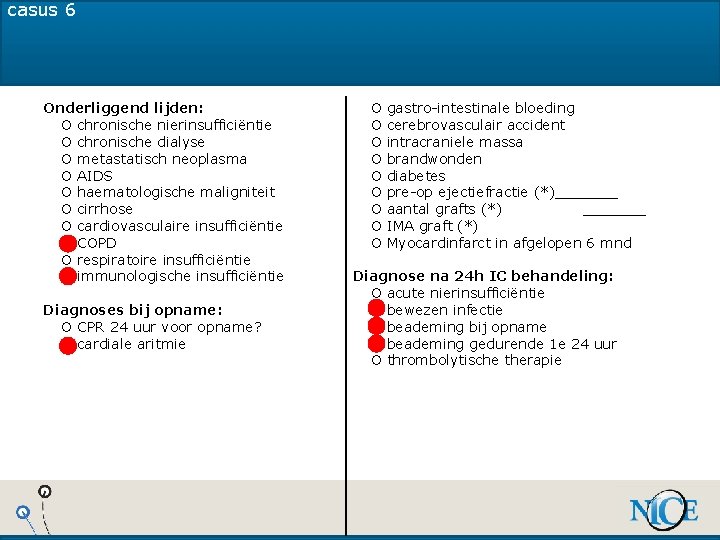 casus 6

Onderliggend lijden:
O chronische nierinsufficiëntie
O chronische dialyse
O metastatisch neoplasma
O AIDS
O haematologische maligniteit
O cirrhose
O cardiovasculaire insufficiëntie
COPD
O respiratoire insufficiëntie
immunologische insufficiëntie

Diagnoses bij opname:
O CPR 24 uur voor opname?
cardiale aritmie

O gastro-intestinale bloeding
O cerebrovasculair accident
O intracraniele massa
O brandwonden
O diabetes
O pre-op ejectiefractie (*)_______
O aantal grafts (*) _______
O IMA graft (*)
O Myocardinfarct in afgelopen 6 mnd

Diagnose na 24h IC behandeling:
O acute nierinsufficiëntie
bewezen infectie
beademing bij opname
beademing gedurende 1e 24 uur
O thrombolytische therapie

NICE